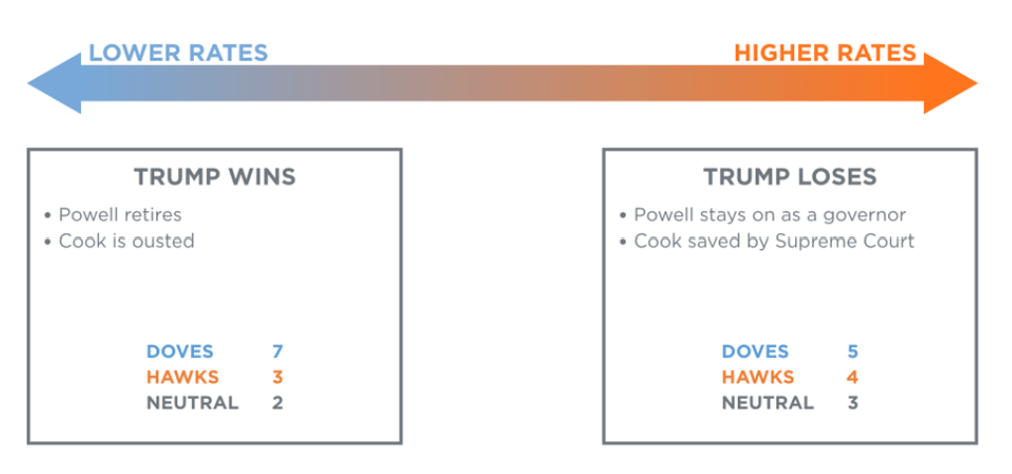 LOWER RATES

HIGHER RATES

TRUMP WINS

• Powell retires
• Cook is ousted

DOVES 7
HAWKS 3
NEUTRAL 2

TRUMP LOSES

• Powell stays on as a governor
• Cook saved by Supreme Court

DOVES 5
HAWKS 4
NEUTRAL 3